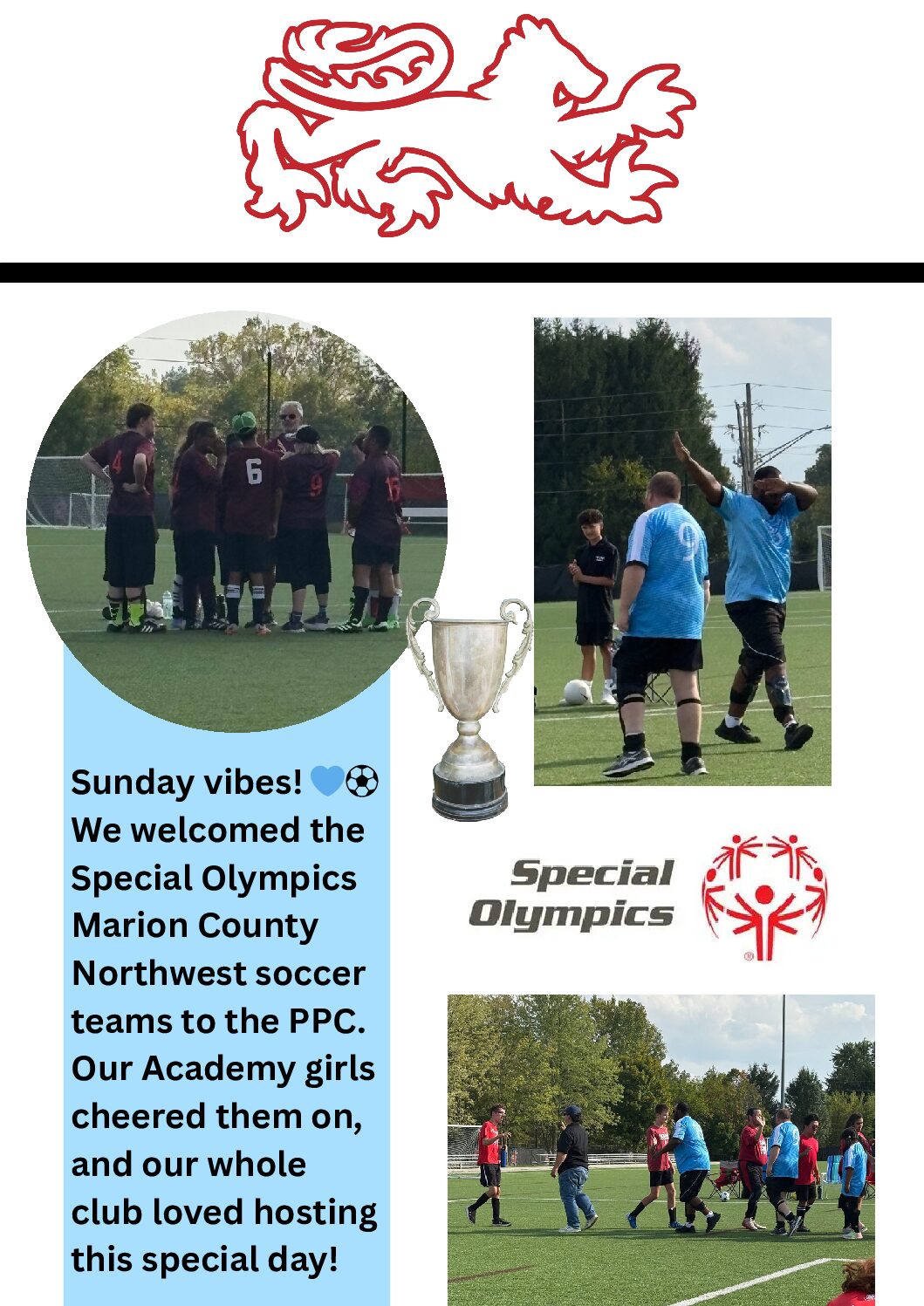 Sunday vibes! 💙⚽ We welcomed the Special Olympics Marion County Northwest soccer teams to the PPC. Our Academy girls cheered them on, and our whole club loved hosting this special day!

Special Olympics